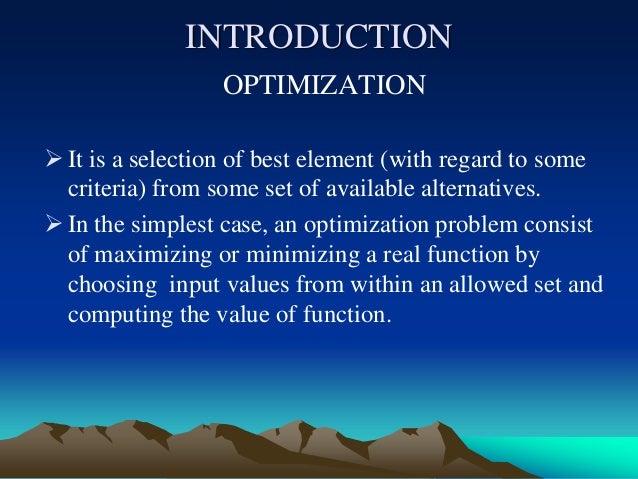 INTRODUCTION
OPTIMIZATION

➢ It is a selection of best element (with regard to some criteria) from some set of available alternatives.

➢ In the simplest case, an optimization problem consist of maximizing or minimizing a real function by choosing  input values from within an allowed set and computing the value of function.